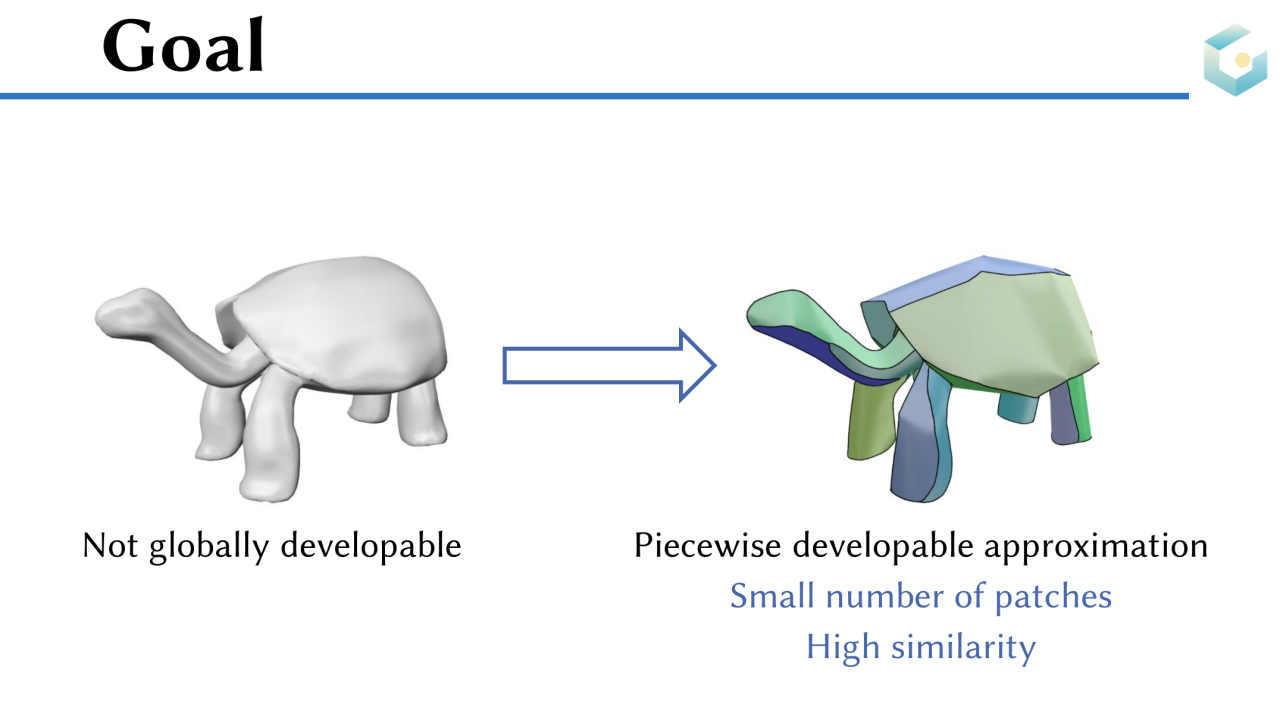 Goal

Not globally developable

Piecewise developable approximation

Small number of patches

High similarity